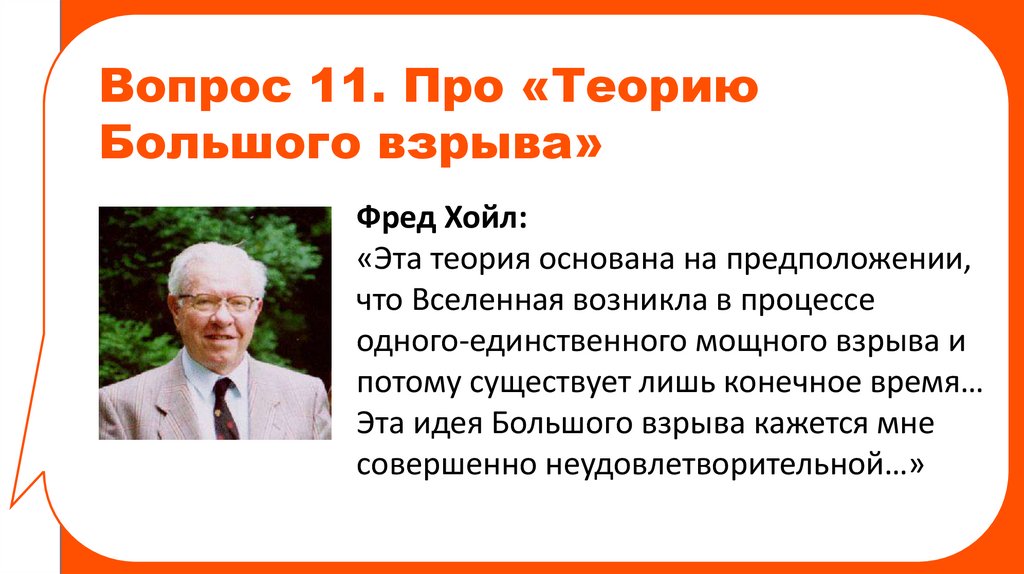 Вопрос 11. Про «Теорию Большого взрыва»

Фред Хойл:
«Эта теория основана на предположении, что Вселенная возникла в процессе одного-единственного мощного взрыва и потому существует лишь конечное время… Эта идея Большого взрыва кажется мне совершенно неудовлетворительной…»